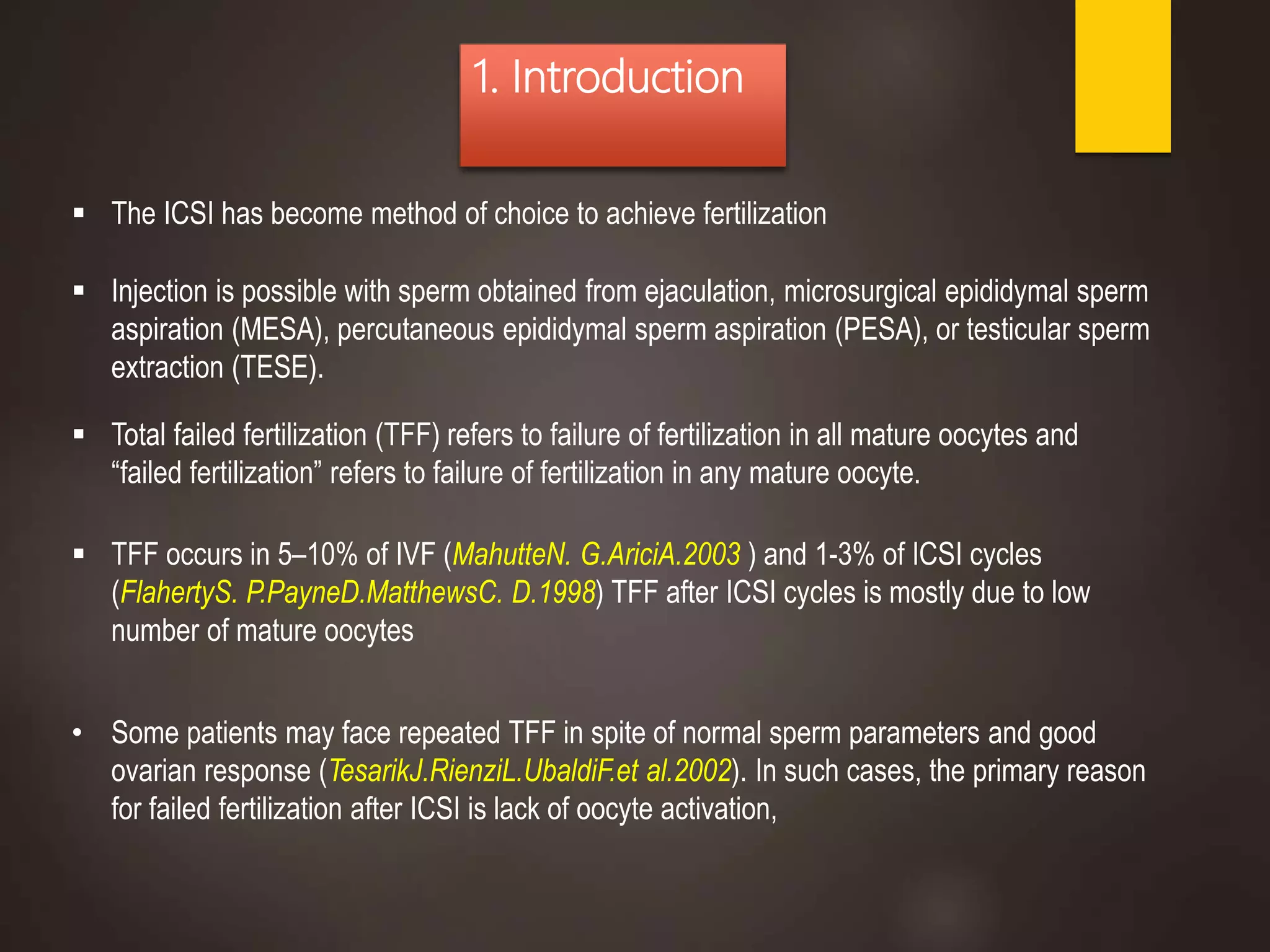 1. Introduction

▪ The ICSI has become method of choice to achieve fertilization

▪ Injection is possible with sperm obtained from ejaculation, microsurgical epididymal sperm aspiration (MESA), percutaneous epididymal sperm aspiration (PESA), or testicular sperm extraction (TESE).

▪ Total failed fertilization (TFF) refers to failure of fertilization in all mature oocytes and “failed fertilization” refers to failure of fertilization in any mature oocyte.

▪ TFF occurs in 5–10% of IVF (MahutteN. G.AriciA.2003 ) and 1-3% of ICSI cycles (FlahertyS. P.PayneD.MatthewsC. D.1998) TFF after ICSI cycles is mostly due to low number of mature oocytes

• Some patients may face repeated TFF in spite of normal sperm parameters and good ovarian response (TesarikJ.RienziL.UbaldiF.et al.2002). In such cases, the primary reason for failed fertilization after ICSI is lack of oocyte activation,